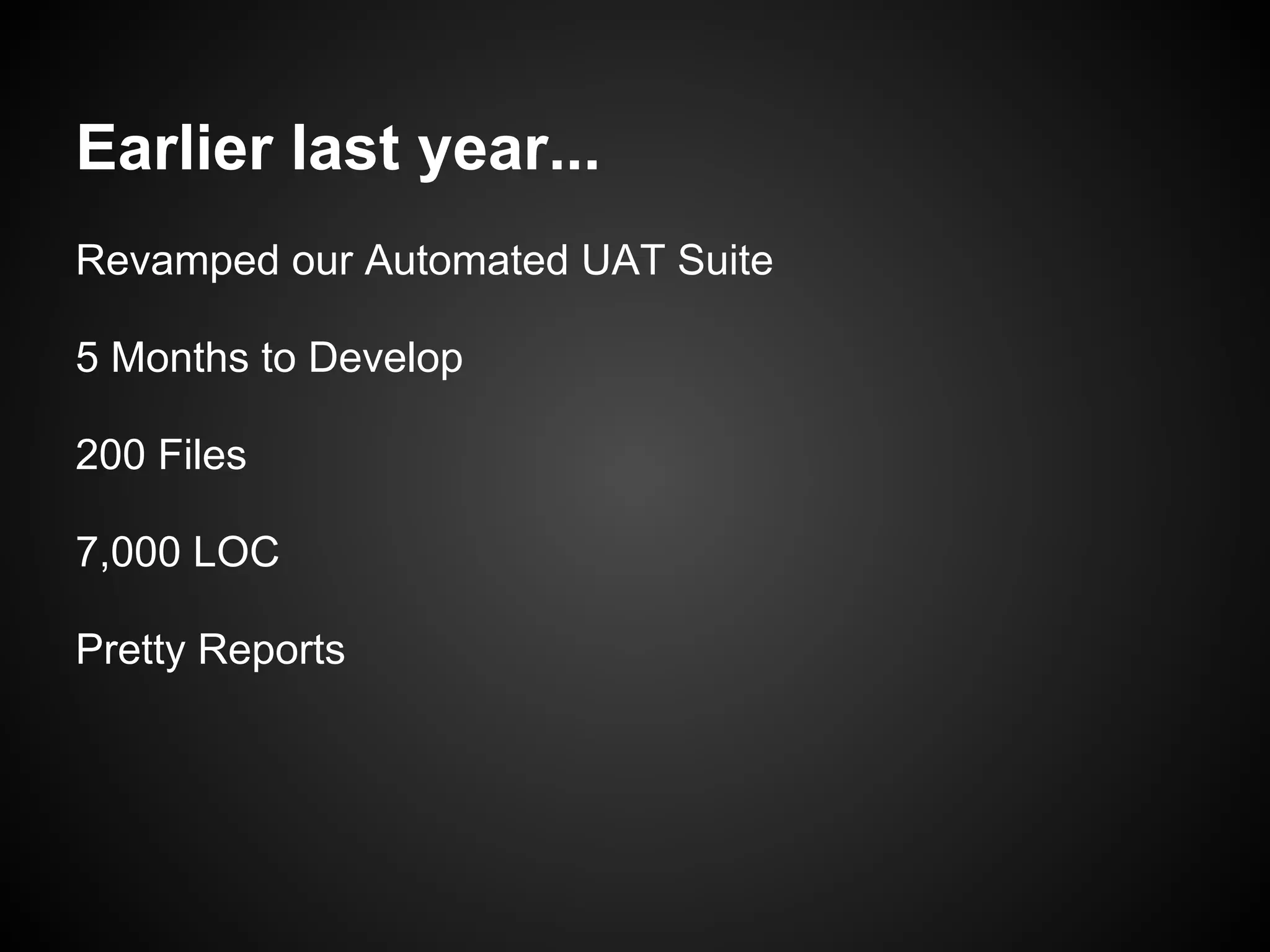 Earlier last year...

Revamped our Automated UAT Suite

5 Months to Develop

200 Files

7,000 LOC

Pretty Reports